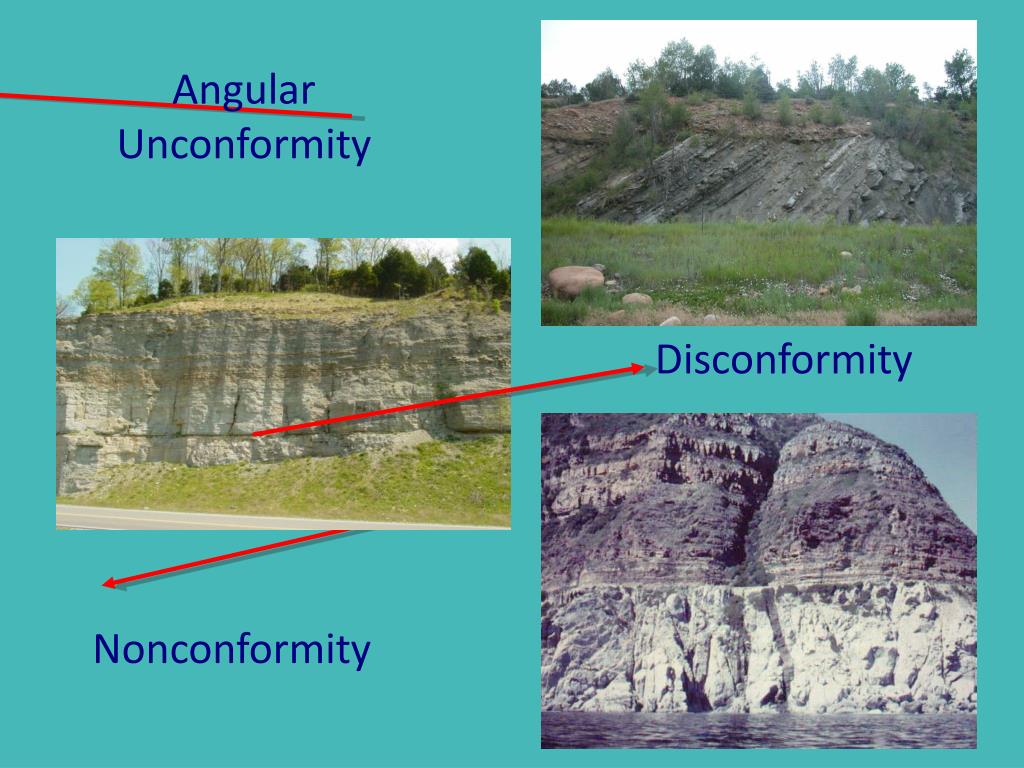 Angular Unconformity

Disconformity

Nonconformity